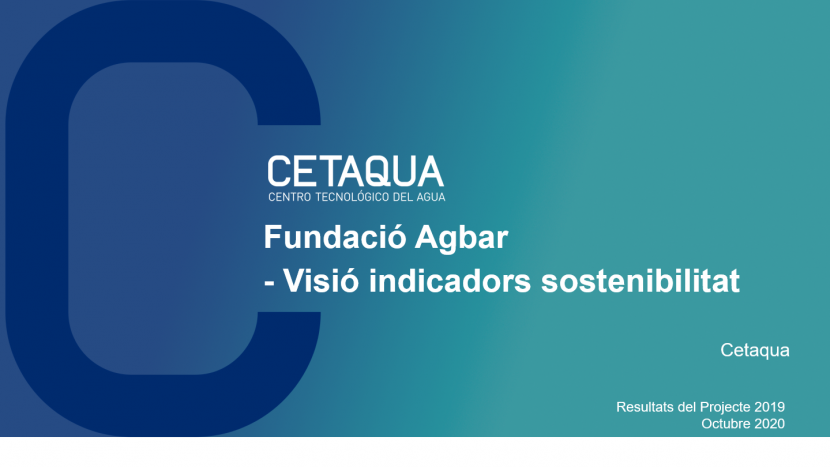 CETAQUA
CENTRO TECNOLÓGICO DEL AGUA

Fundació Agbar
- Visió indicadors sostenibilitat

Cetaqua

Resultats del Projecte 2019
Octubre 2020